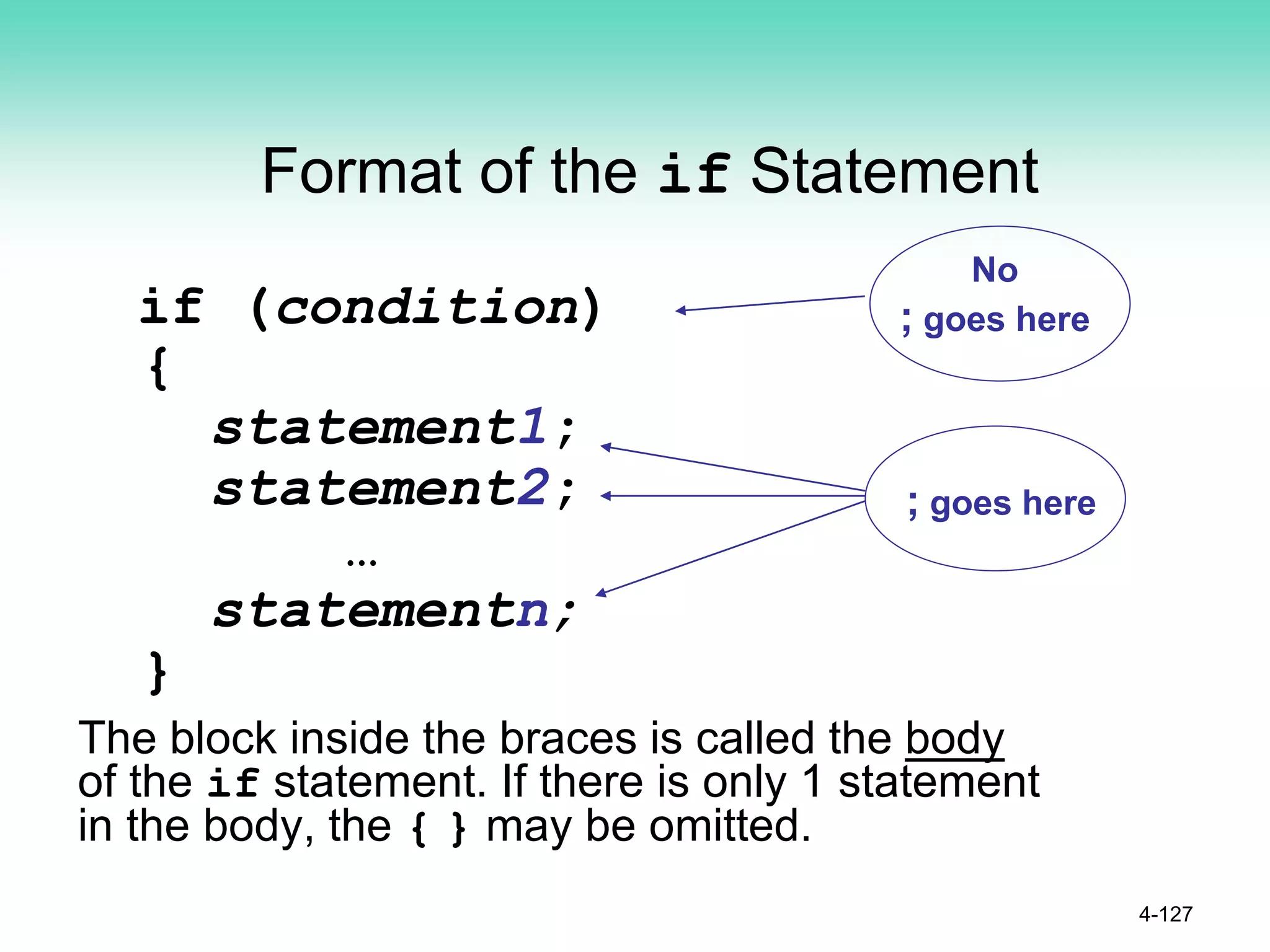 Format of the if Statement

if (condition)
{
statement1;
statement2;
…
statementn;
}

No
; goes here

; goes here

The block inside the braces is called the body of the if statement. If there is only 1 statement in the body, the { } may be omitted.

4-127